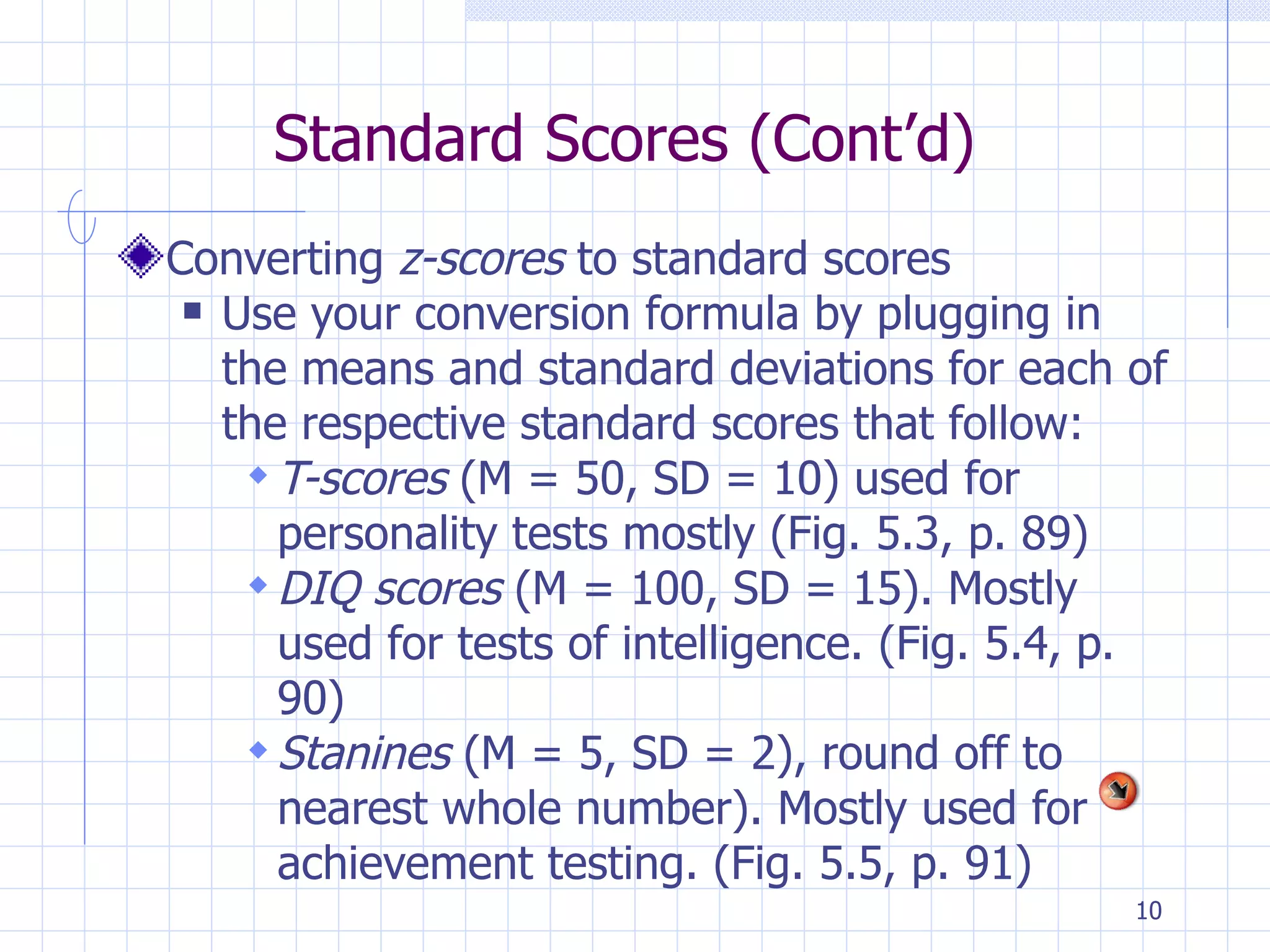 Standard Scores (Cont'd)

Converting z-scores to standard scores

Use your conversion formula by plugging in the means and standard deviations for each of the respective standard scores that follow:

T-scores (M = 50, SD = 10) used for personality tests mostly (Fig. 5.3, p. 89)

DIQ scores (M = 100, SD = 15). Mostly used for tests of intelligence. (Fig. 5.4, p. 90)

Stanines (M = 5, SD = 2), round off to nearest whole number). Mostly used for achievement testing. (Fig. 5.5, p. 91)

10